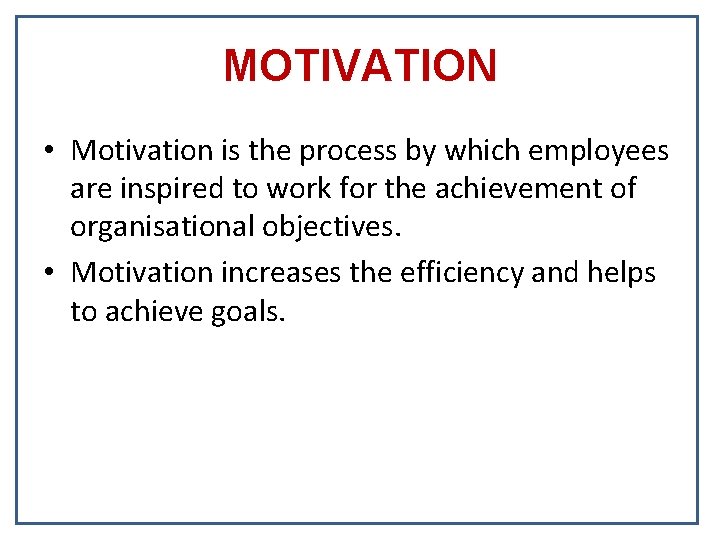 MOTIVATION

• Motivation is the process by which employees are inspired to work for the achievement of organisational objectives.

• Motivation increases the efficiency and helps to achieve goals.